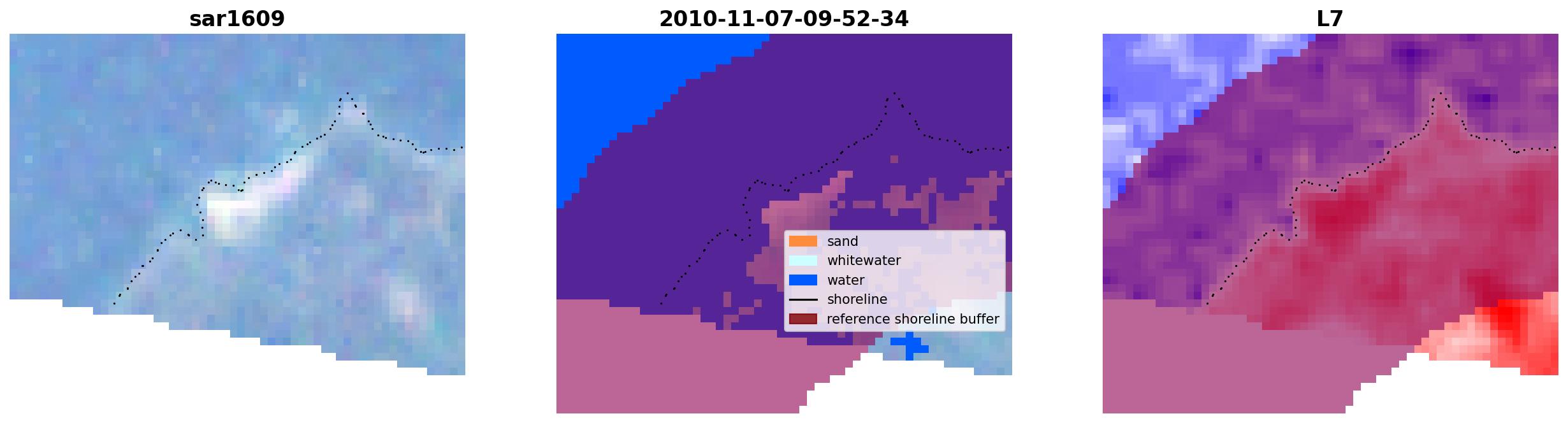 sar1609

2010-11-07-09-52-34

sand
whitewater
water
shoreline
reference shoreline buffer

L7